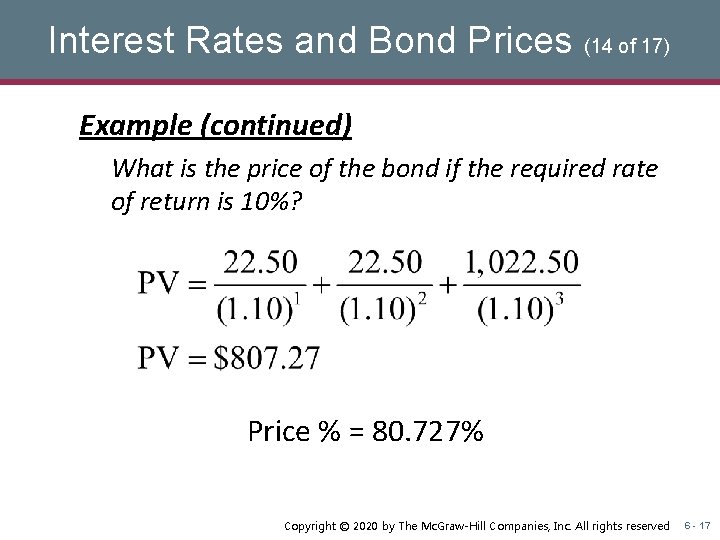 Interest Rates and Bond Prices (14 of 17)

Example (continued)

What is the price of the bond if the required rate of return is 10%?

$PV = \frac{22.50}{(1.10)^1} + \frac{22.50}{(1.10)^2} + \frac{1,022.50}{(1.10)^3}$

$PV = \$807.27$

Price % = 80.727%

Copyright © 2020 by The McGraw-Hill Companies, Inc. All rights reserved 6 - 17